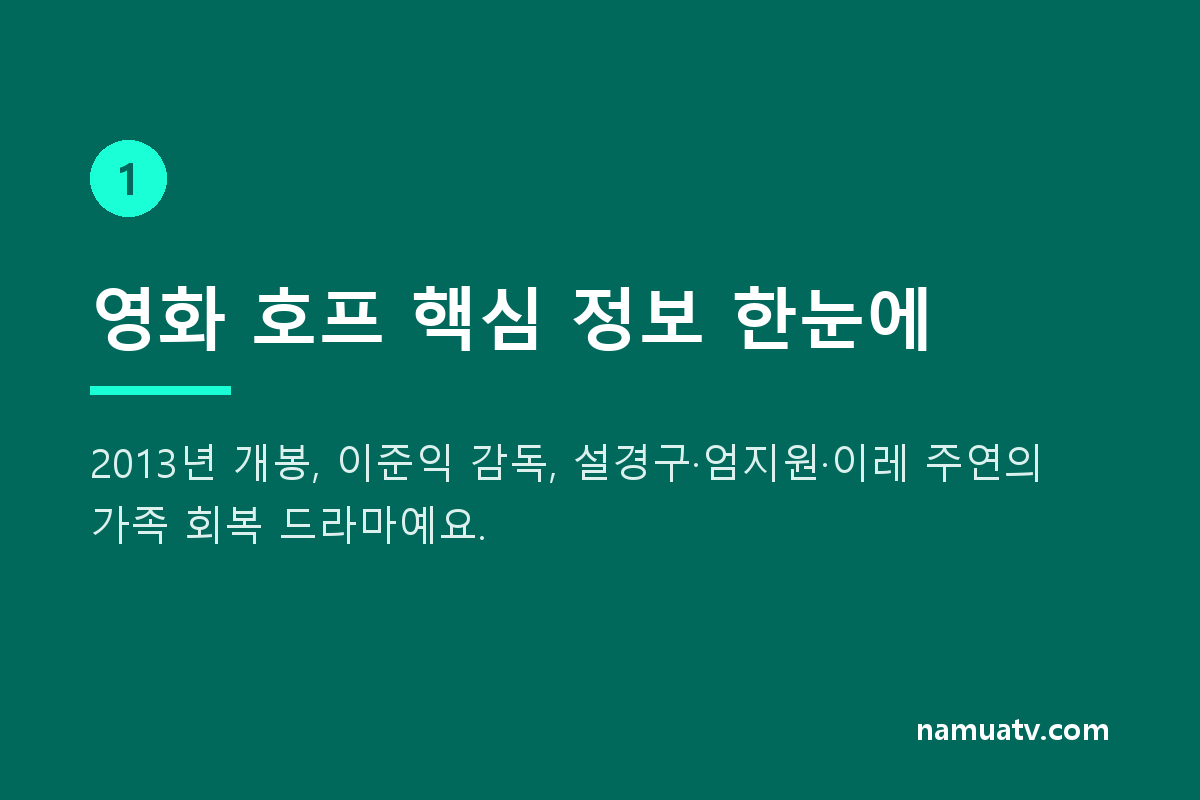 1

영화 호프 핵심 정보 한눈에

2013년 개봉, 이준익 감독, 설경구·엄지원·이레 주연의 가족 회복 드라마예요.

namuatv.com